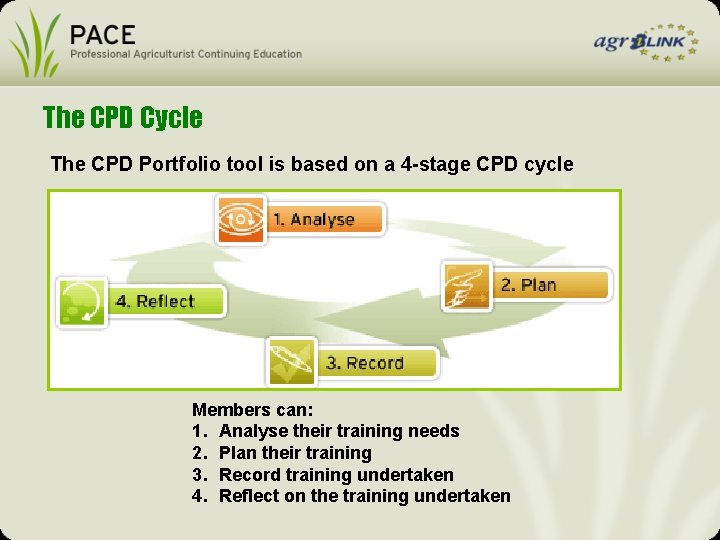 PACE
Professional Agriculturist Continuing Education

agriLINK

The CPD Cycle

The CPD Portfolio tool is based on a 4-stage CPD cycle

1. Analyse

2. Plan

3. Record

4. Reflect

Members can:
1. Analyse their training needs
2. Plan their training
3. Record training undertaken
4. Reflect on the training undertaken